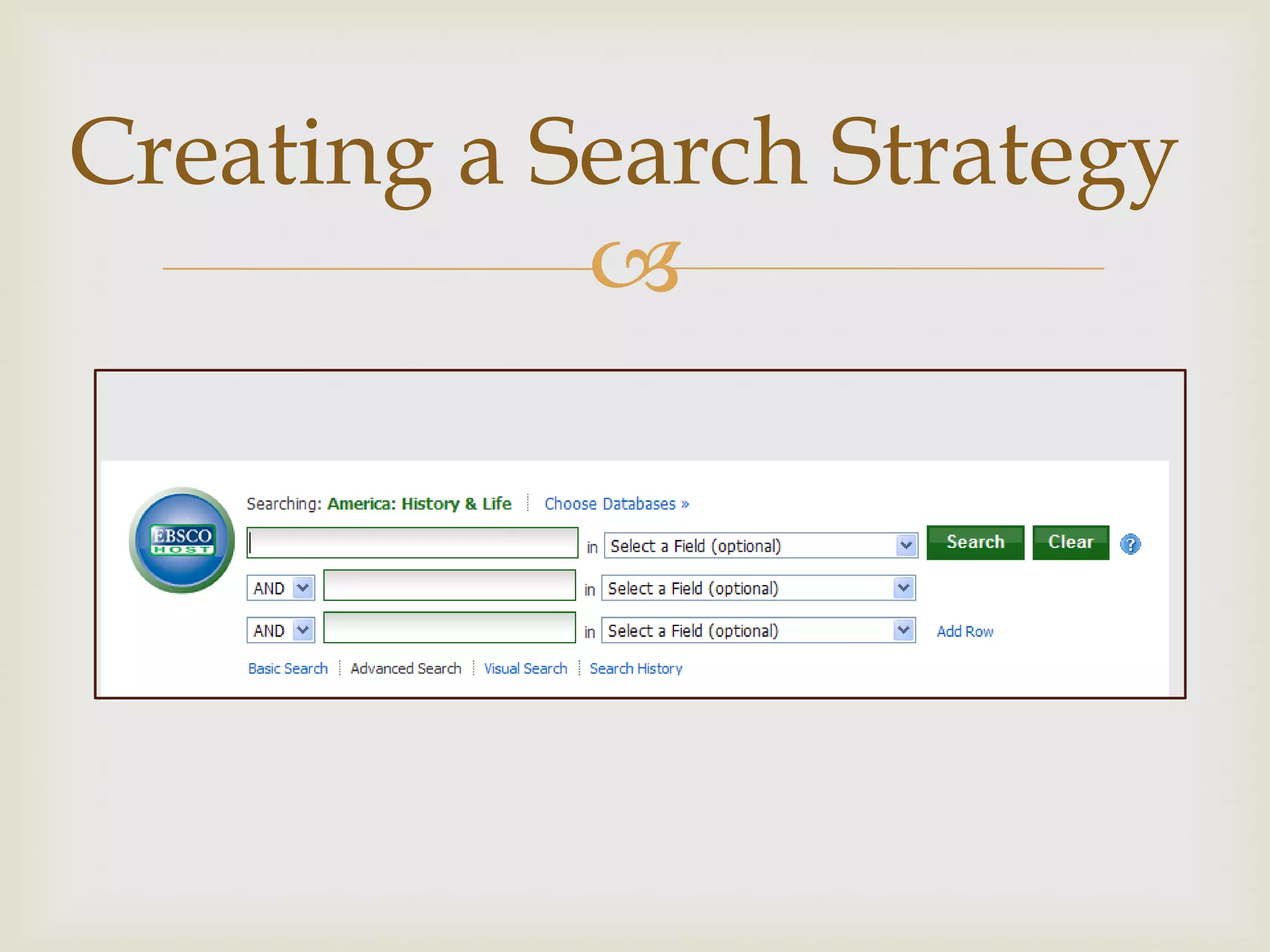 Creating a Search Strategy

EBSCO HOST

Searching: America: History & Life | Choose Databases »

in Select a Field (optional) Search Clear ?

AND in Select a Field (optional)

AND in Select a Field (optional) Add Row

Basic Search | Advanced Search | Visual Search | Search History